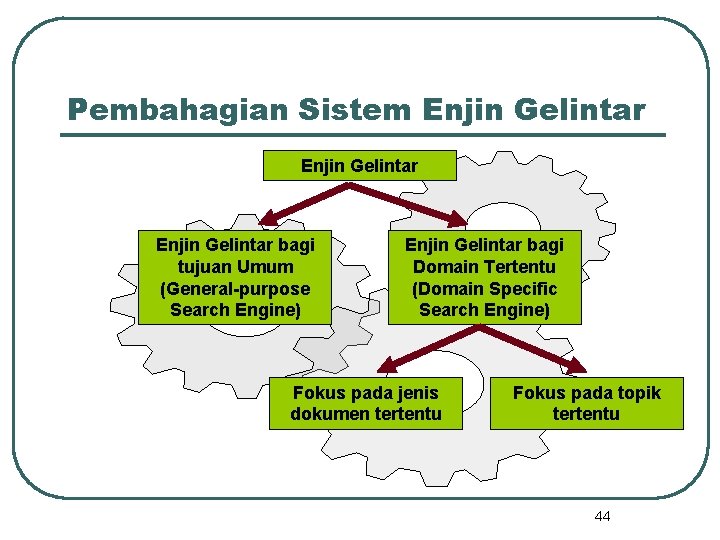 Pembahagian Sistem Enjin Gelintar

Enjin Gelintar

Enjin Gelintar bagi tujuan Umum (General-purpose Search Engine)

Enjin Gelintar bagi Domain Tertentu (Domain Specific Search Engine)

Fokus pada jenis dokumen tertentu

Fokus pada topik tertentu

44